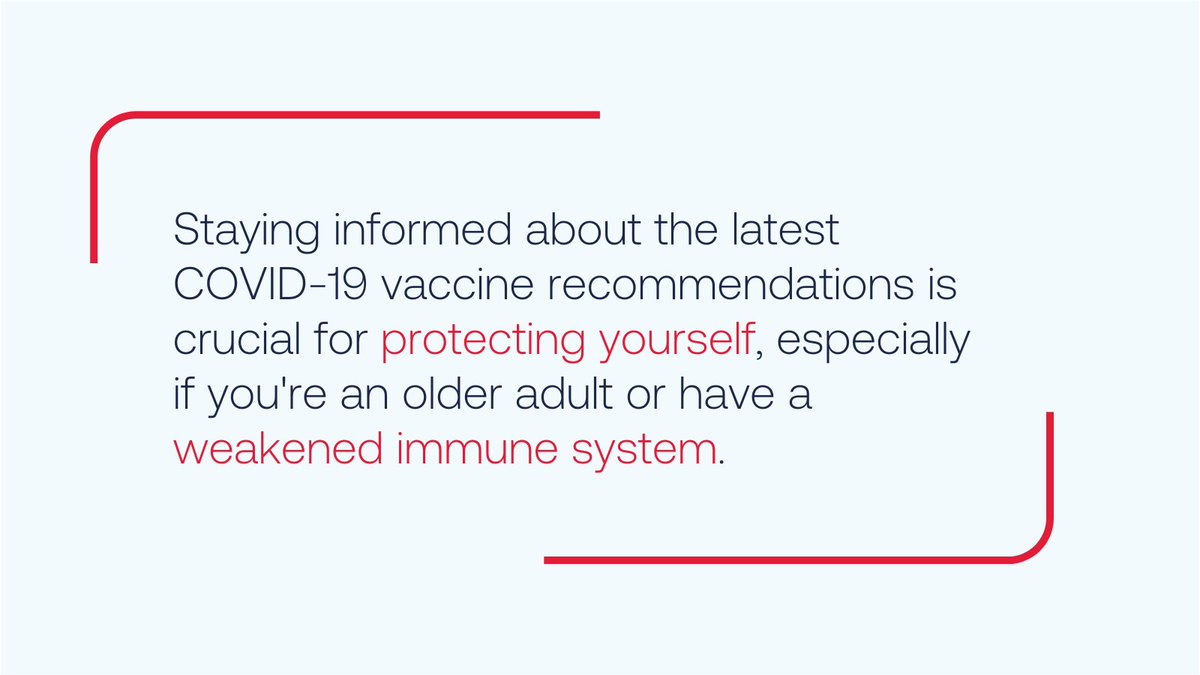 Staying informed about the latest COVID-19 vaccine recommendations is crucial for protecting yourself, especially if you're an older adult or have a weakened immune system.